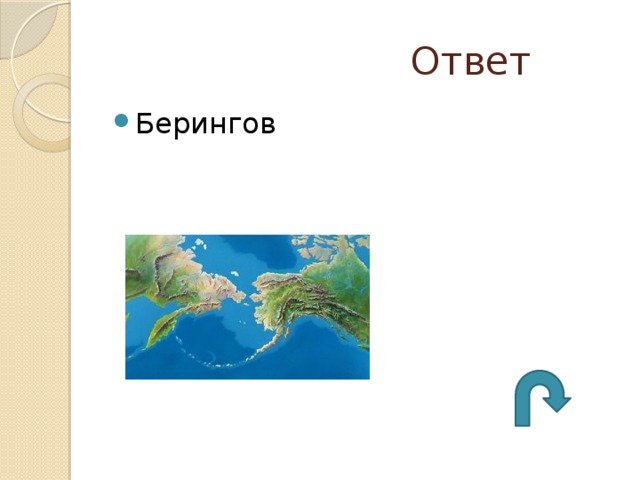 Ответ

Берингов